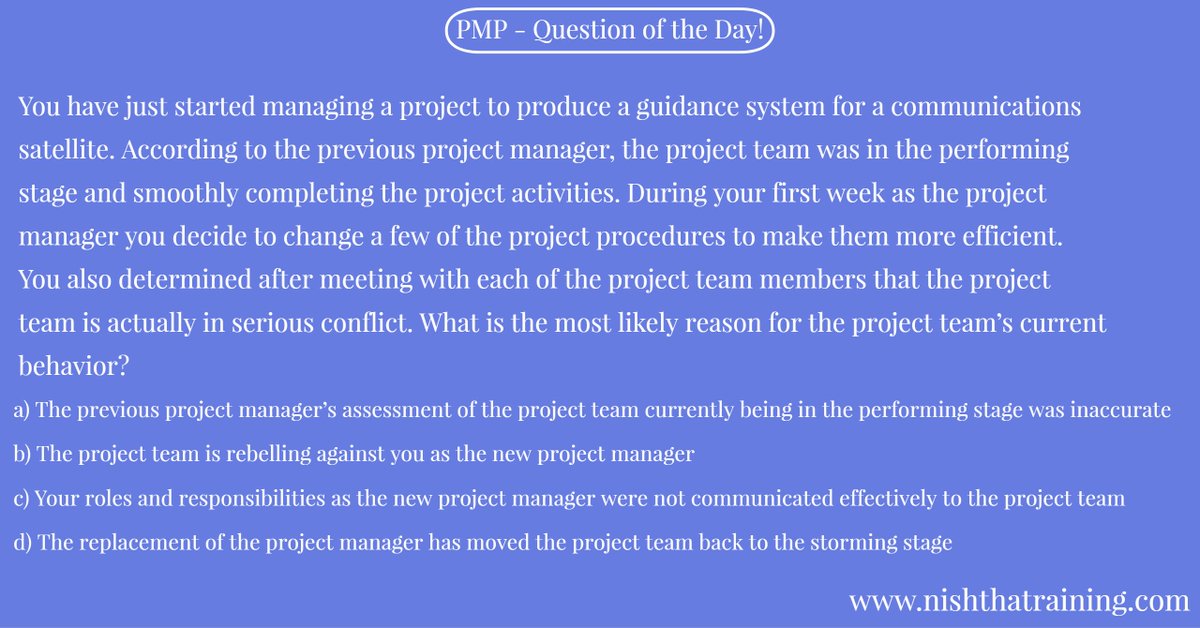 PMP - Question of the Day!

You have just started managing a project to produce a guidance system for a communications satellite. According to the previous project manager, the project team was in the performing stage and smoothly completing the project activities. During your first week as the project manager you decide to change a few of the project procedures to make them more efficient. You also determined after meeting with each of the project team members that the project team is actually in serious conflict. What is the most likely reason for the project team's current behavior?

a) The previous project manager's assessment of the project team currently being in the performing stage was inaccurate

b) The project team is rebelling against you as the new project manager

c) Your roles and responsibilities as the new project manager were not communicated effectively to the project team

d) The replacement of the project manager has moved the project team back to the storming stage

www.nishthatraining.com